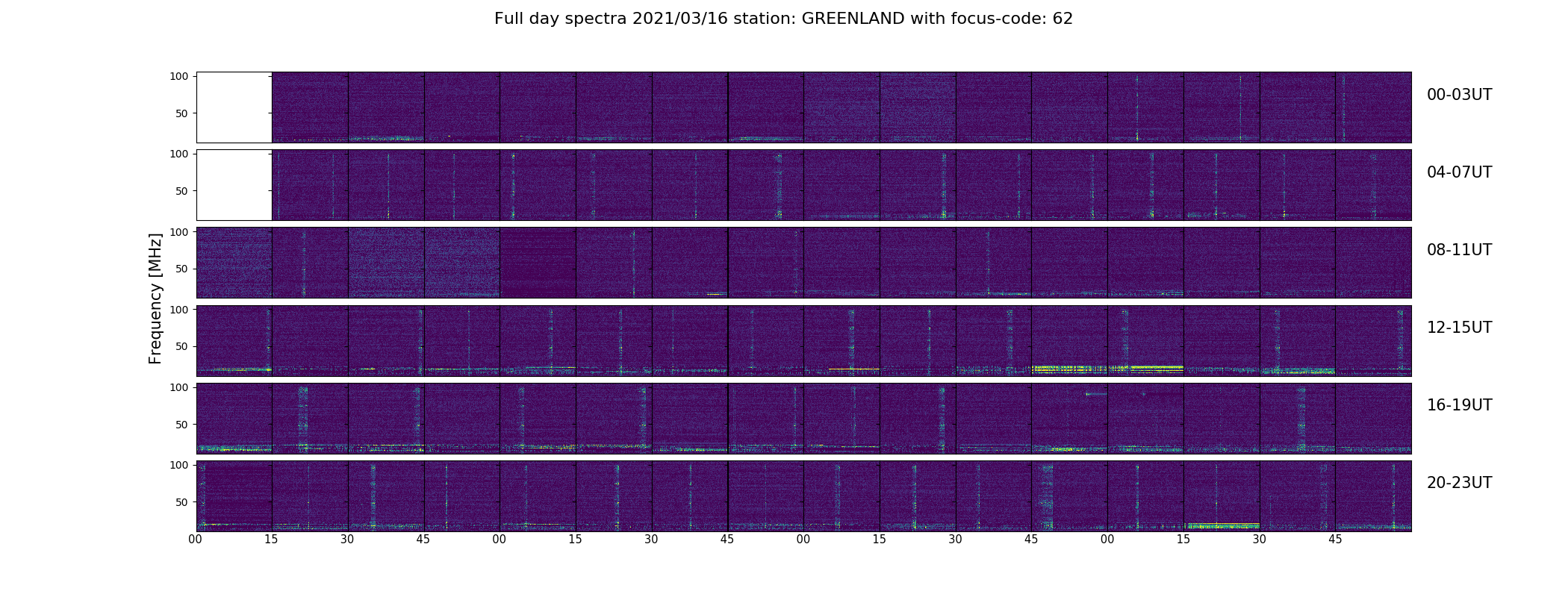 Full day spectra 2021/03/16 station: GREENLAND with focus-code: 62

Frequency [MHz]

100
50
00-03UT

100
50
04-07UT

100
50
08-11UT

100
50
12-15UT

100
50
16-19UT

100
50
20-23UT

00 15 30 45 00 15 30 45 00 15 30 45 00 15 30 45